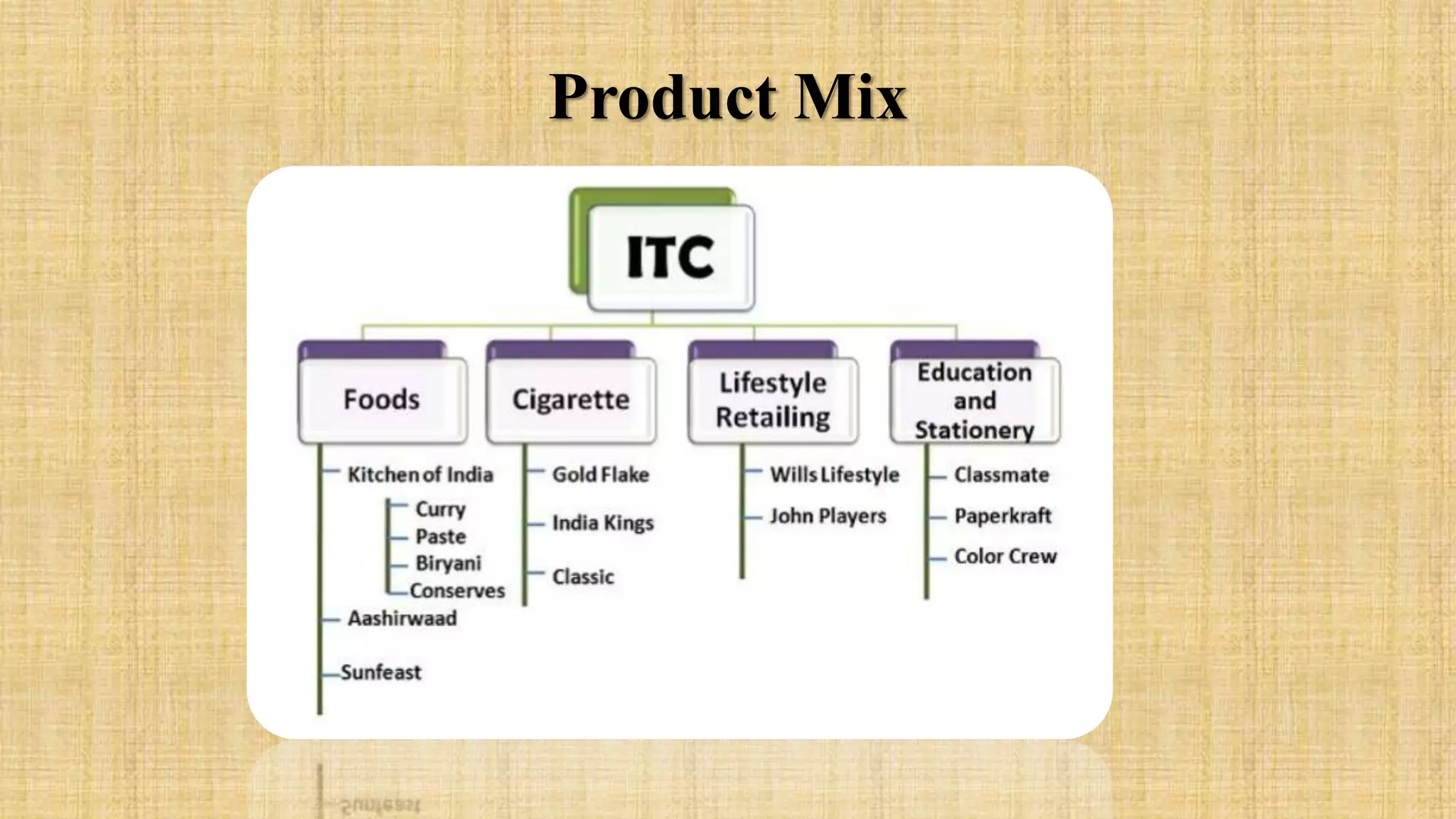 Product Mix

ITC

Foods
Kitchen of India
Curry
Paste
Biryani
Conserves
Aashirwaad
Sunfeast

Cigarette
Gold Flake
India Kings
Classic

Lifestyle Retailing
Wills Lifestyle
John Players

Education and Stationery
Classmate
Paperkraft
Color Crew